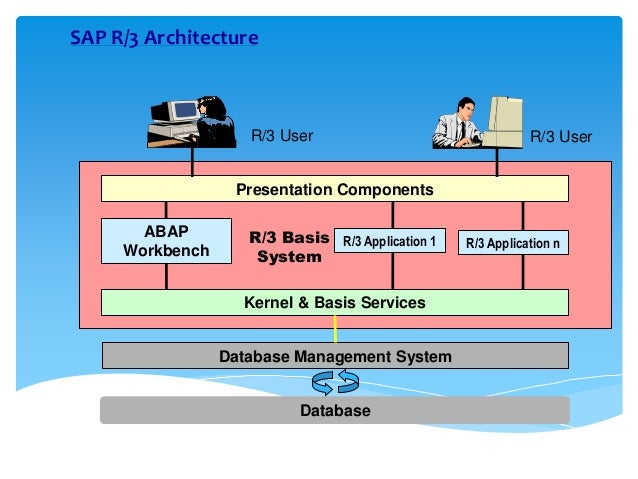 SAP R/3 Architecture

R/3 User

R/3 User

Presentation Components

ABAP Workbench

R/3 Basis System

R/3 Application 1

R/3 Application n

Kernel & Basis Services

Database Management System

Database